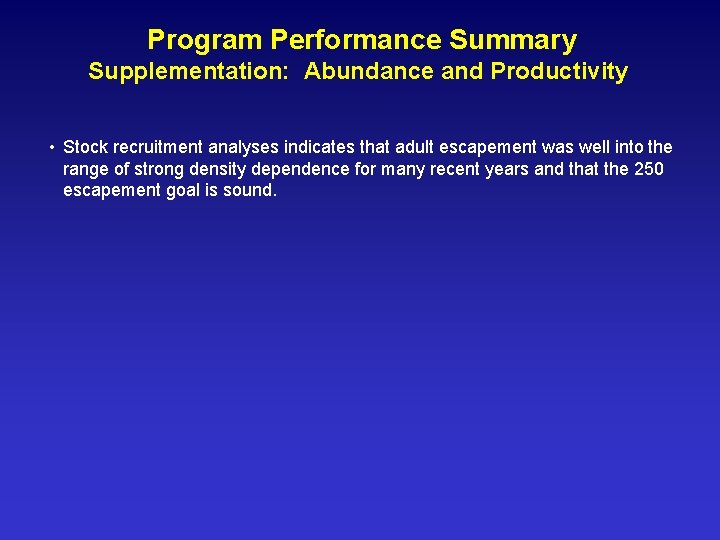 Program Performance Summary
Supplementation: Abundance and Productivity

• Stock recruitment analyses indicates that adult escapement was well into the range of strong density dependence for many recent years and that the 250 escapement goal is sound.